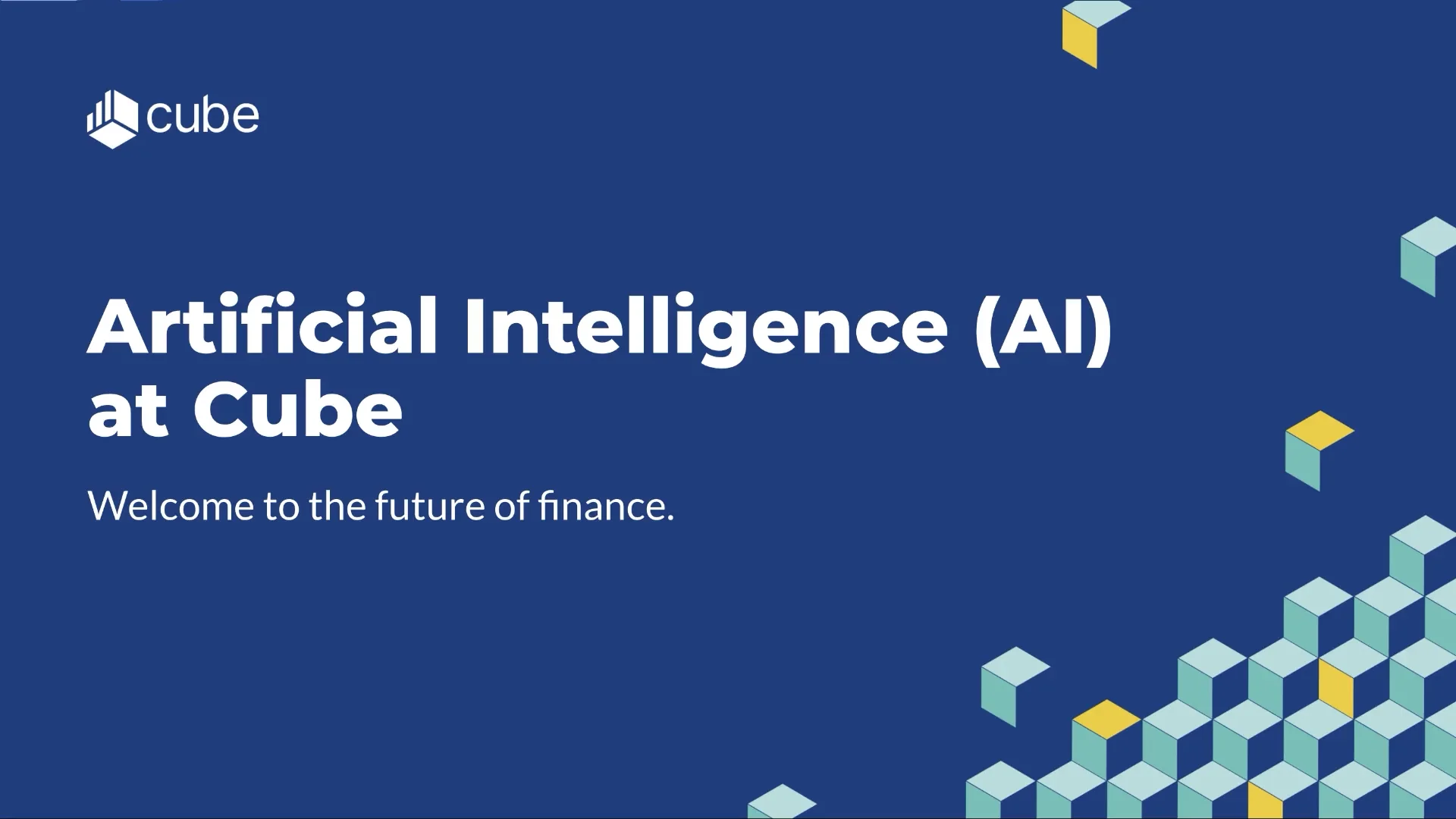 cube

Artificial Intelligence (AI) at Cube

Welcome to the future of finance.